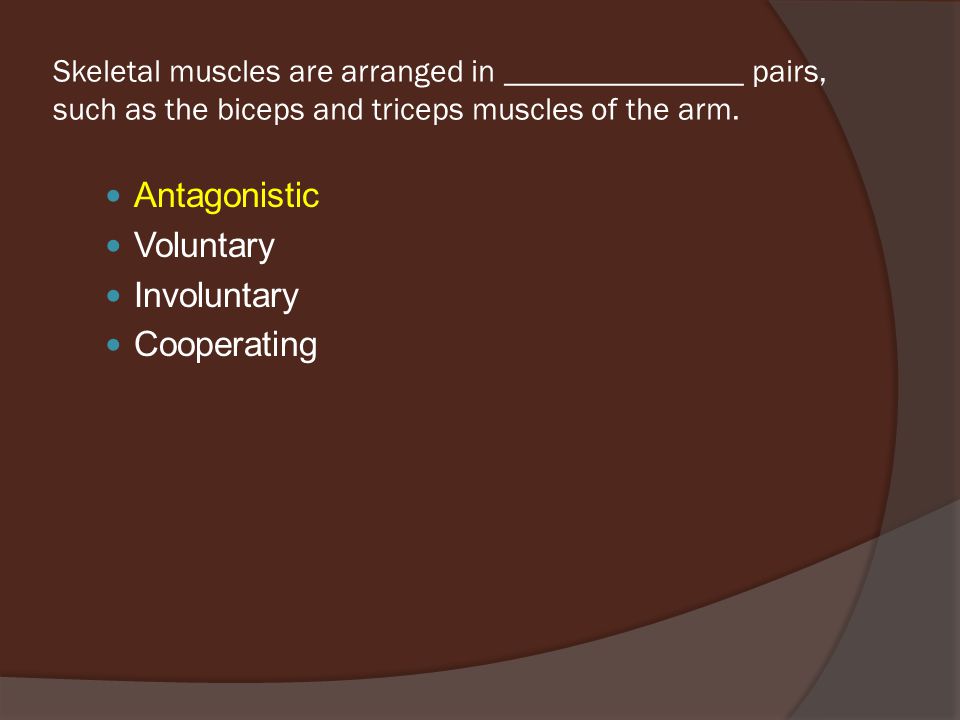 Skeletal muscles are arranged in ________________ pairs, such as the biceps and triceps muscles of the arm.

- Antagonistic
- Voluntary
- Involuntary
- Cooperating